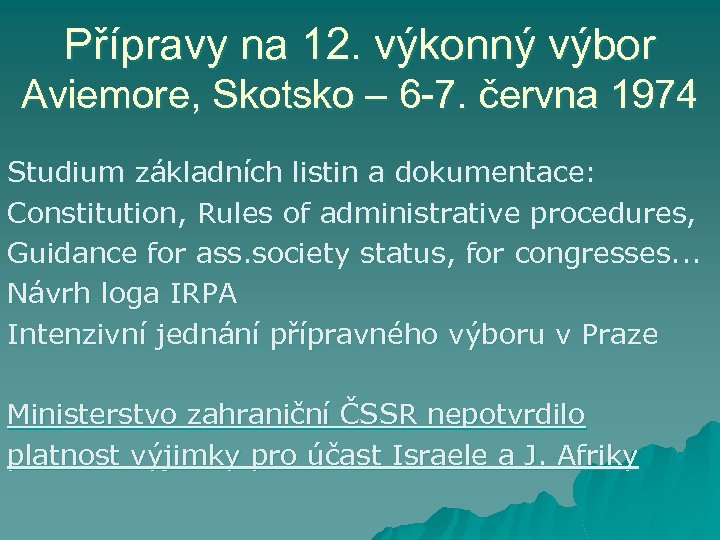 Přípravy na 12. výkonný výbor
Aviemore, Skotsko – 6-7. června 1974

Studium základních listin a dokumentace:
Constitution, Rules of administrative procedures, Guidance for ass.society status, for congresses...
Návrh loga IRPA
Intenzivní jednání přípravného výboru v Praze

Ministerstvo zahraniční ČSSR nepotvrdilo platnost výjimky pro účast Israele a J. Afriky